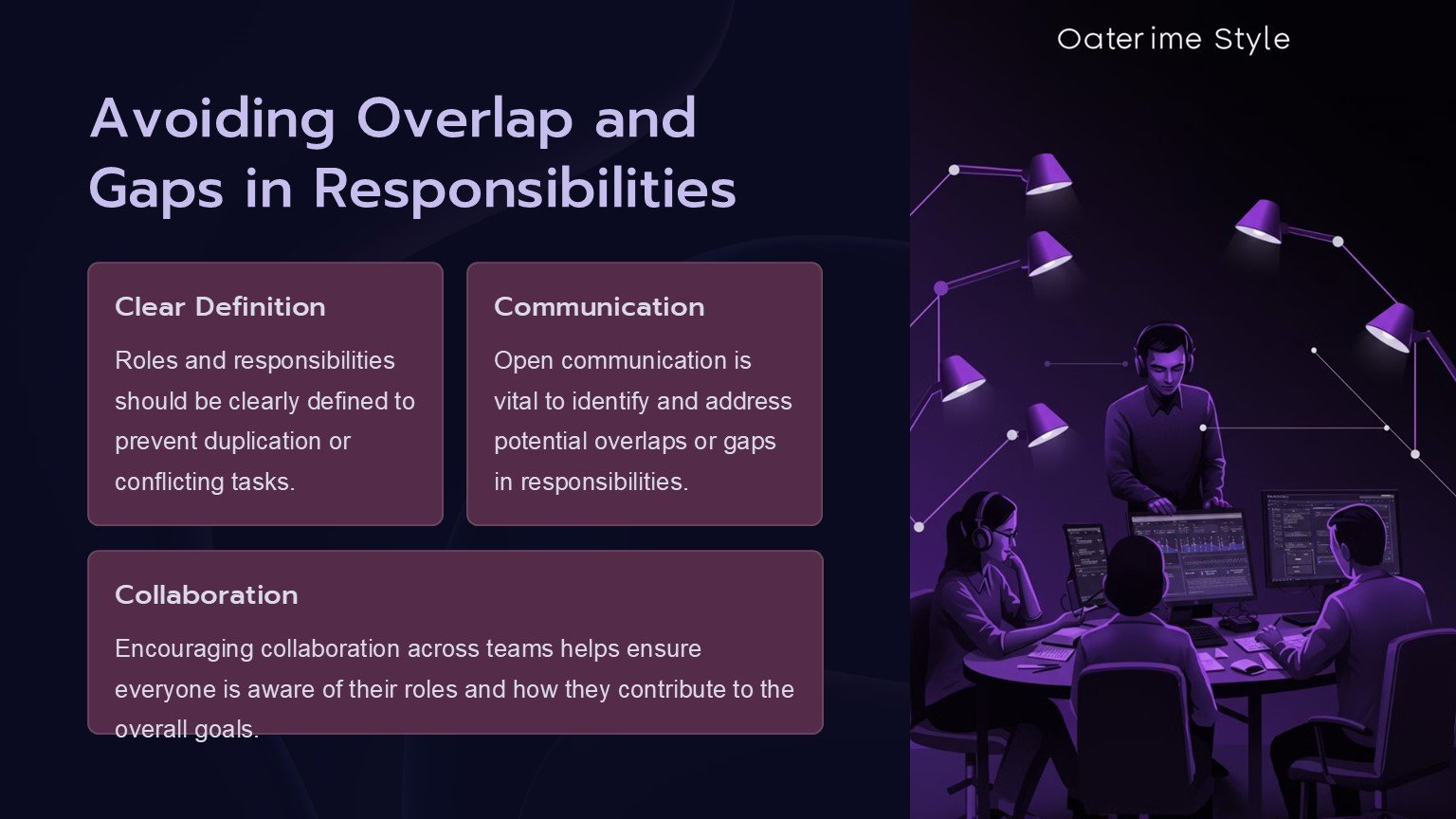 Oaterime Style

Avoiding Overlap and Gaps in Responsibilities

Clear Definition

Roles and responsibilities should be clearly defined to prevent duplication or conflicting tasks.

Communication

Open communication is vital to identify and address potential overlaps or gaps in responsibilities.

Collaboration

Encouraging collaboration across teams helps ensure everyone is aware of their roles and how they contribute to the overall goals.